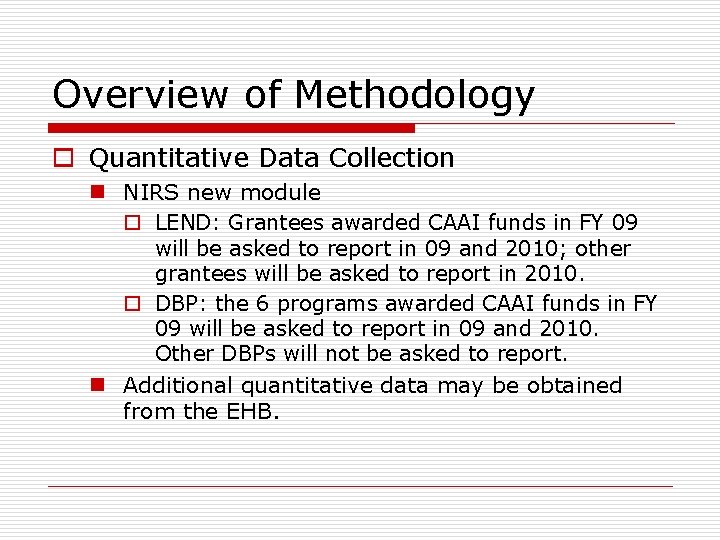 Overview of Methodology

Quantitative Data Collection

NIRS new module

LEND: Grantees awarded CAAI funds in FY 09 will be asked to report in 09 and 2010; other grantees will be asked to report in 2010.

DBP: the 6 programs awarded CAAI funds in FY 09 will be asked to report in 09 and 2010. Other DBPs will not be asked to report.

Additional quantitative data may be obtained from the EHB.